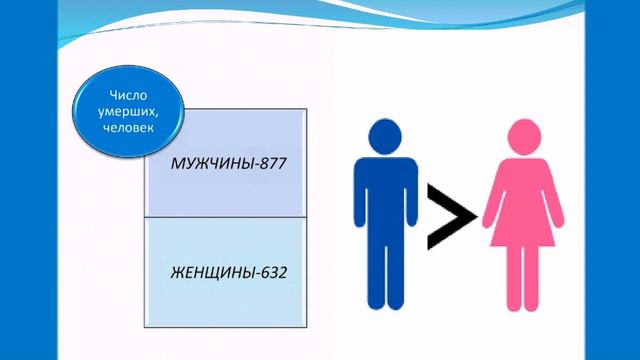 Число умерших, человек

МУЖЧИНЫ-877

ЖЕНЩИНЫ-632

>